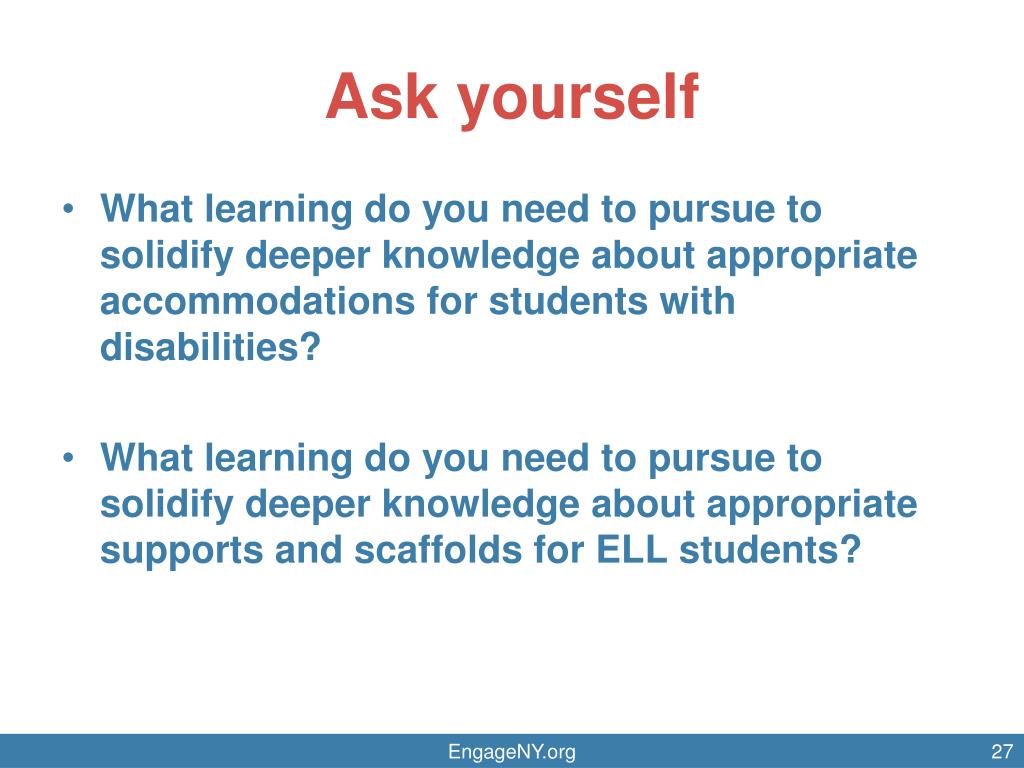 Ask yourself

• What learning do you need to pursue to solidify deeper knowledge about appropriate accommodations for students with disabilities?

• What learning do you need to pursue to solidify deeper knowledge about appropriate supports and scaffolds for ELL students?

EngageNY.org

27